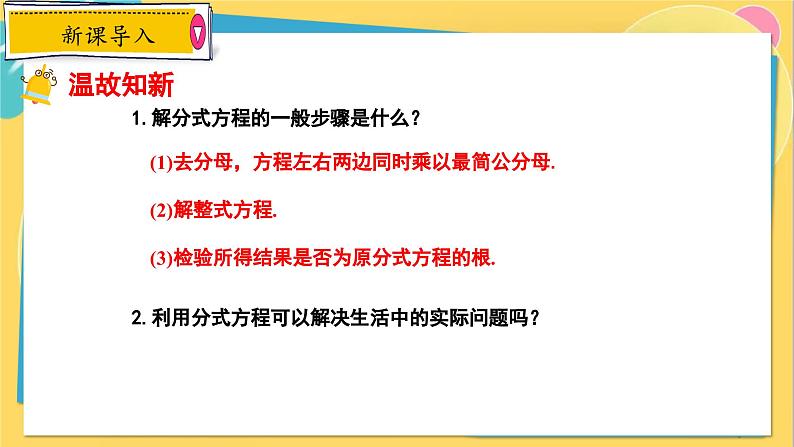 新课导入

温故知新

1. 解分式方程的一般步骤是什么？

(1)去分母，方程左右两边同时乘以最简公分母.

(2)解整式方程.

(3)检验所得结果是否为原分式方程的根.

2. 利用分式方程可以解决生活中的实际问题吗？